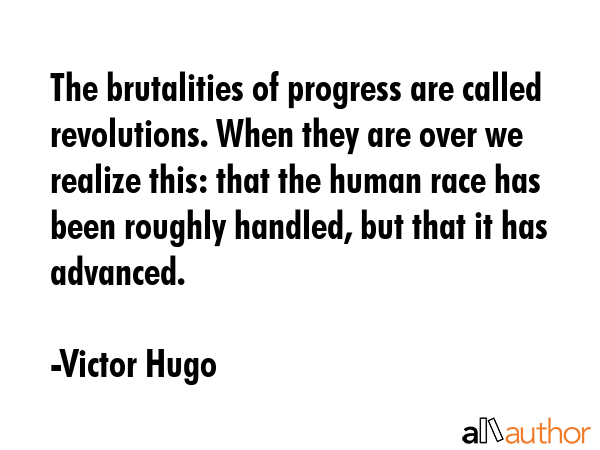 The brutalities of progress are called revolutions. When they are over we realize this: that the human race has been roughly handled, but that it has advanced.

-Victor Hugo

allauthor